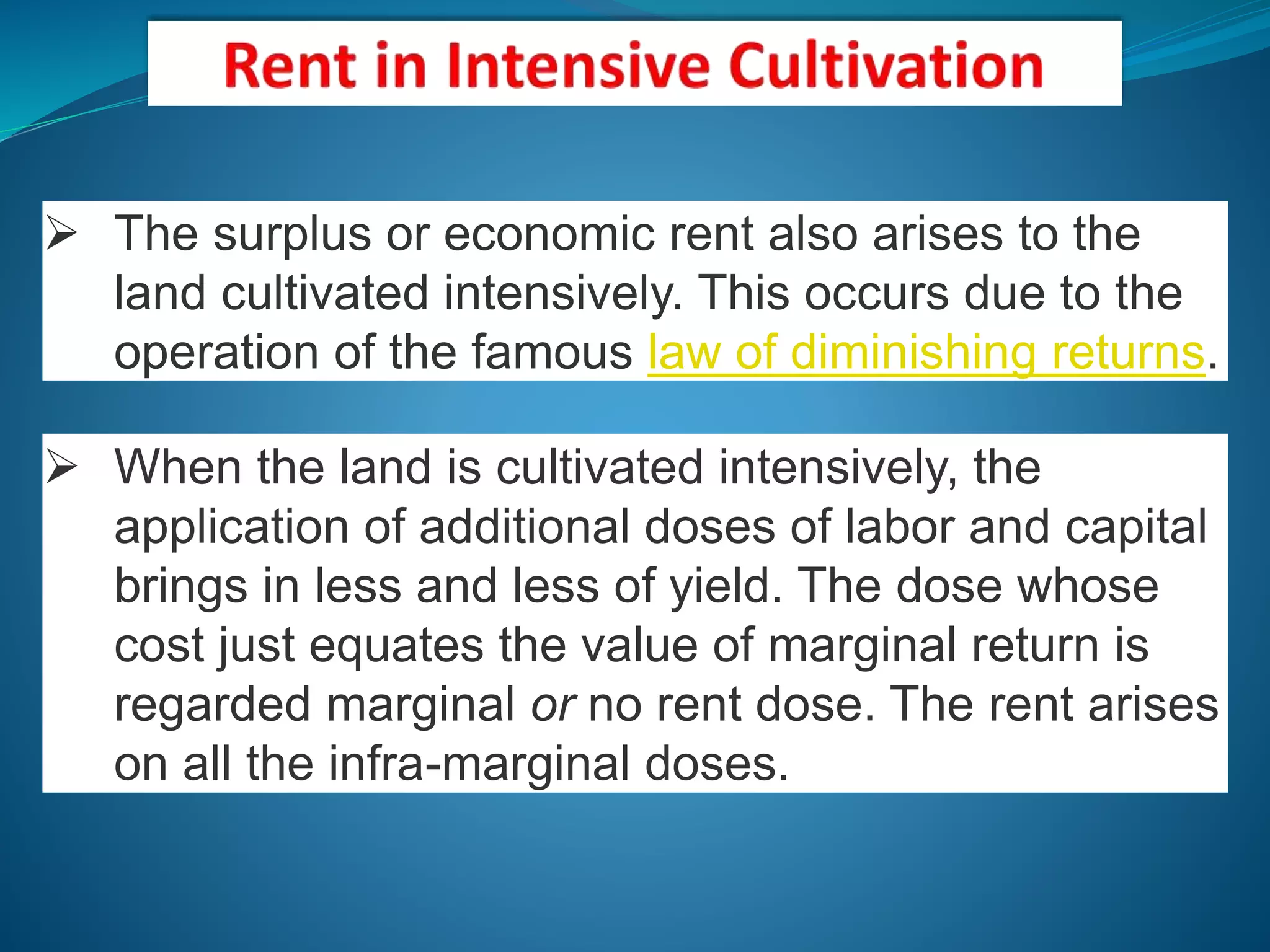 Rent in Intensive Cultivation

➢ The surplus or economic rent also arises to the land cultivated intensively. This occurs due to the operation of the famous law of diminishing returns.

➢ When the land is cultivated intensively, the application of additional doses of labor and capital brings in less and less of yield. The dose whose cost just equates the value of marginal return is regarded marginal or no rent dose. The rent arises on all the infra-marginal doses.